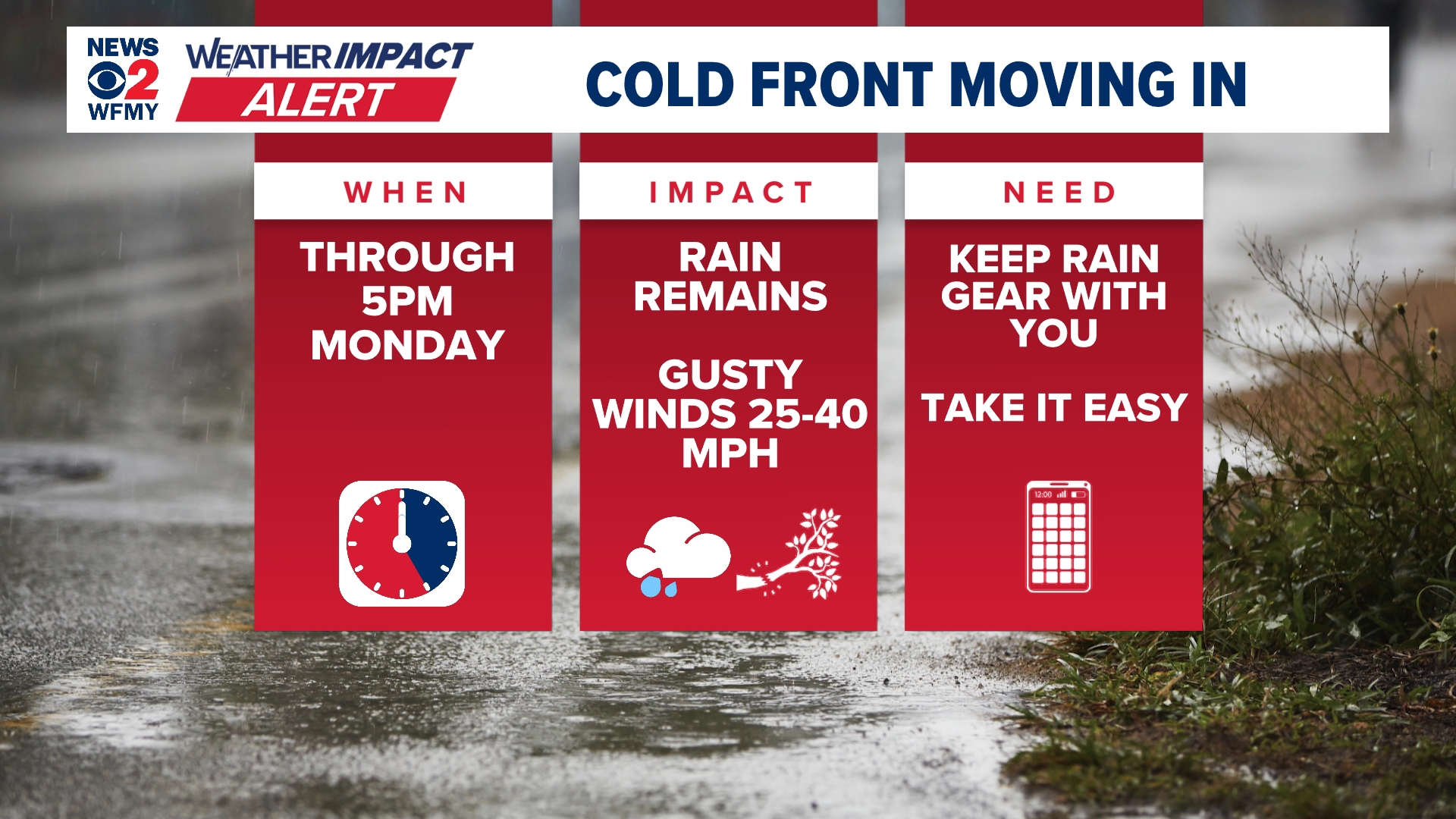 NEWS 2 WFMY

WEATHER IMPACT ALERT

COLD FRONT MOVING IN

WHEN

THROUGH 5PM MONDAY

IMPACT

RAIN REMAINS

GUSTY WINDS 25-40 MPH

NEED

KEEP RAIN GEAR WITH YOU

TAKE IT EASY

12:00